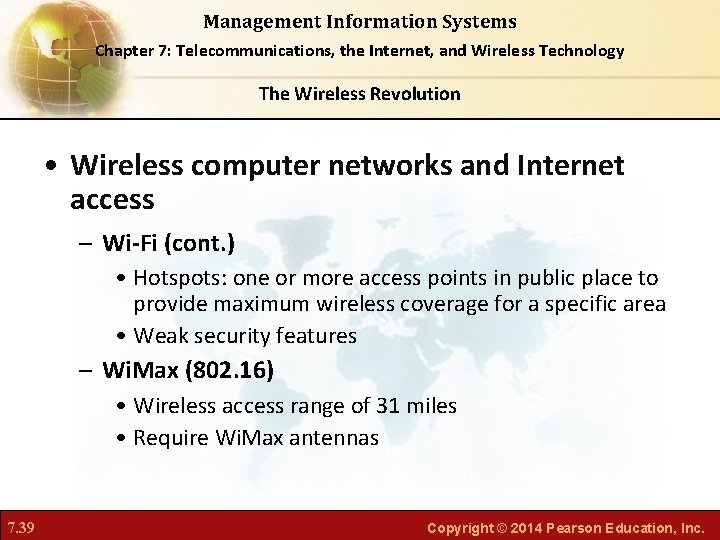 Management Information Systems
Chapter 7: Telecommunications, the Internet, and Wireless Technology

The Wireless Revolution

• Wireless computer networks and Internet access

– Wi-Fi (cont.)

• Hotspots: one or more access points in public place to provide maximum wireless coverage for a specific area

• Weak security features

– WiMax (802.16)

• Wireless access range of 31 miles

• Require WiMax antennas

7.39

Copyright © 2014 Pearson Education, Inc.